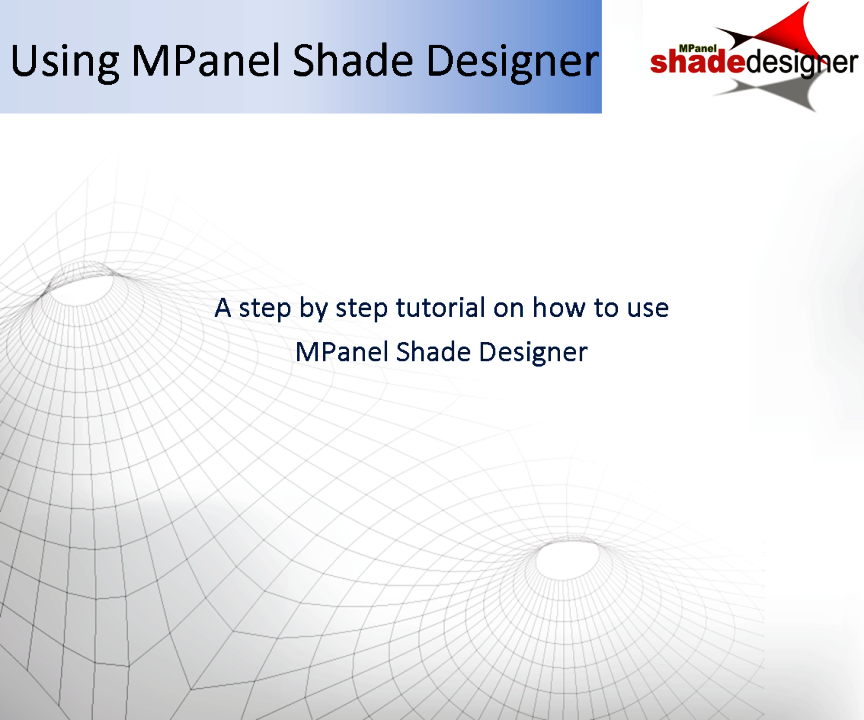 Using MPanel Shade Designer

MPanel shadedesigner

A step by step tutorial on how to use MPanel Shade Designer